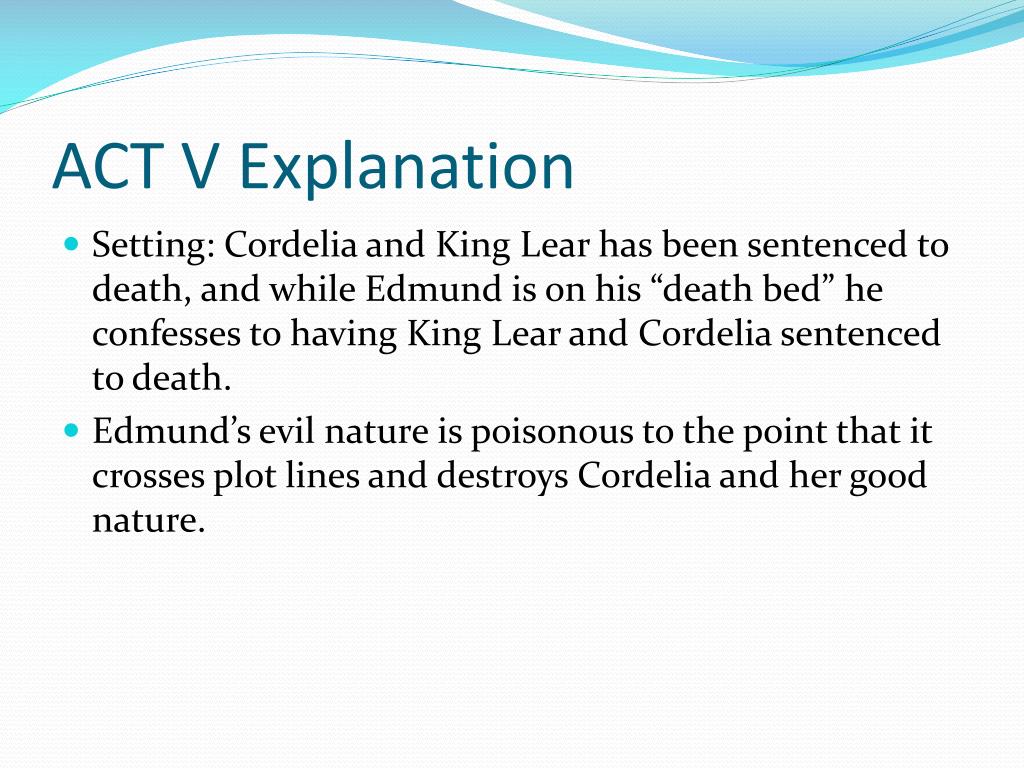 ACT V Explanation

Setting: Cordelia and King Lear has been sentenced to death, and while Edmund is on his “death bed” he confesses to having King Lear and Cordelia sentenced to death.

Edmund’s evil nature is poisonous to the point that it crosses plot lines and destroys Cordelia and her good nature.